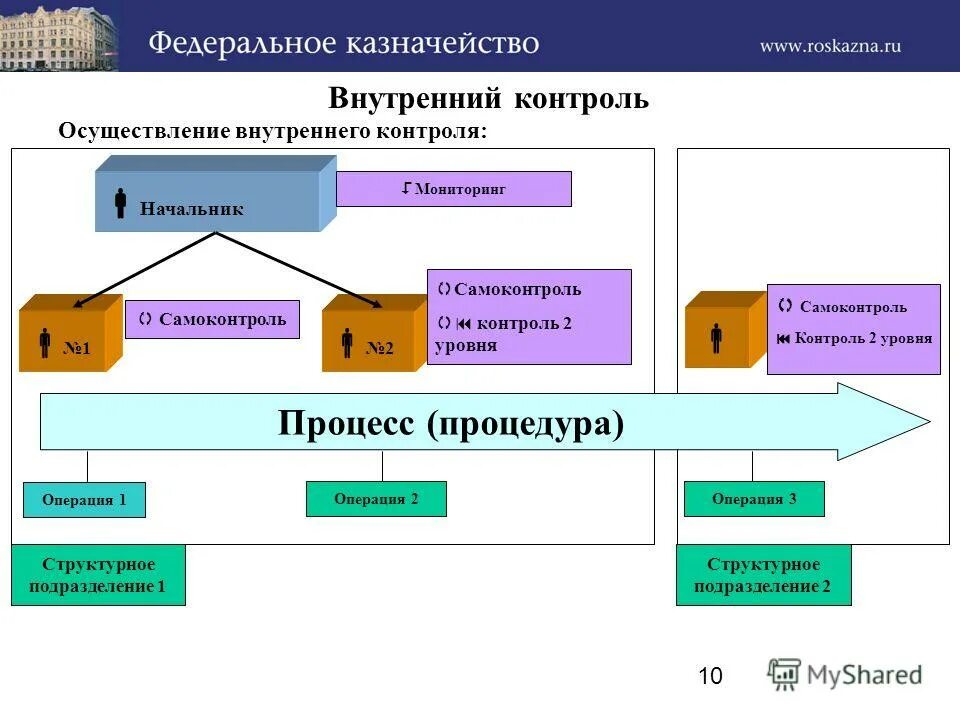 Федеральное казначейство

www.roskazna.ru

Внутренний контроль

Осуществление внутреннего контроля:

Начальник

Мониторинг

№1

Самоконтроль

№2

Самоконтроль

контроль 2 уровня

Самоконтроль

Контроль 2 уровня

Процесс (процедура)

Операция 1

Операция 2

Операция 3

Структурное подразделение 1

Структурное подразделение 2

10

MyShared